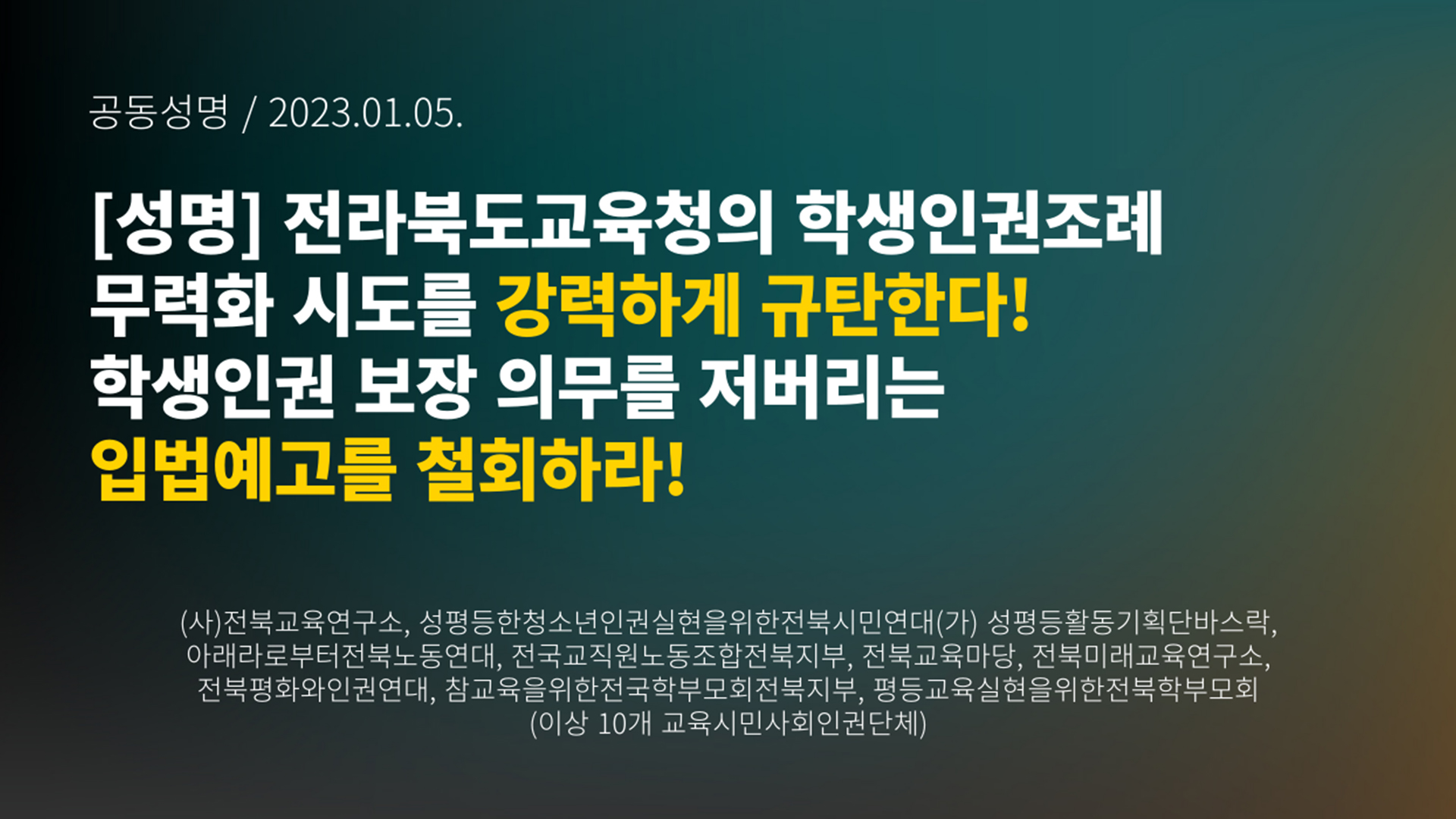 공동성명 / 2023.01.05.

[성명] 전라북도교육청의 학생인권조례 무력화 시도를 강력하게 규탄한다! 학생인권 보장 의무를 저버리는 입법예고를 철회하라!

(사)전북교육연구소, 성평등한청소년인권실현을위한전북시민연대(가) 성평등활동기획단바스락, 아래라로부터전북노동연대, 전국교직원노동조합전북지부, 전북교육마당, 전북미래교육연구소, 전북평화와인권연대, 참교육을위한전국학부모회전북지부, 평등교육실현을위한전북학부모회
(이상 10개 교육시민사회인권단체)